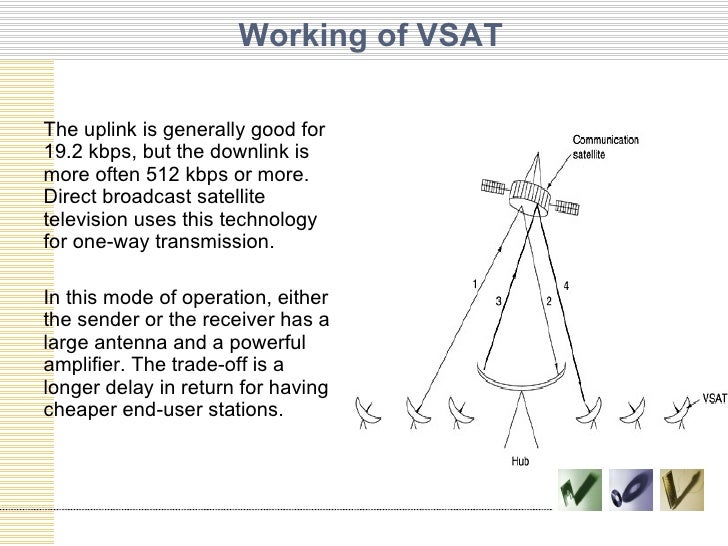 Working of VSAT

The uplink is generally good for 19.2 kbps, but the downlink is more often 512 kbps or more. Direct broadcast satellite television uses this technology for one-way transmission.

In this mode of operation, either the sender or the receiver has a large antenna and a powerful amplifier. The trade-off is a longer delay in return for having cheaper end-user stations.

Communication satellite

1
3
2
4

VSAT

Hub